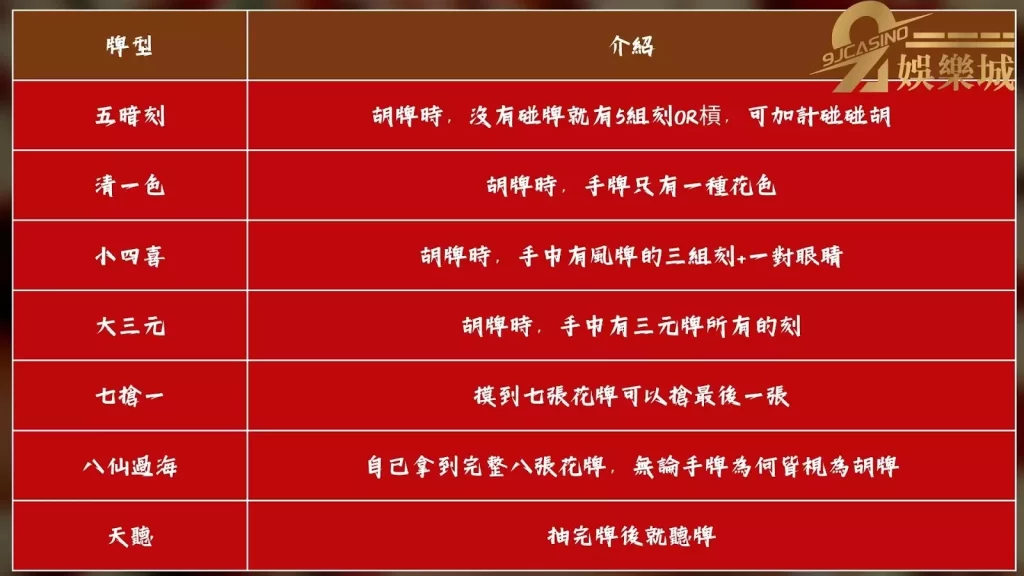 9JCASINO 娛樂城

| 牌型 | 介紹 |
|---|---|
| 五暗刻 | 胡牌時，沒有碰牌就有5組刻OR槓，可加計碰碰胡 |
| 清一色 | 胡牌時，手牌只有一種花色 |
| 小四喜 | 胡牌時，手中有風牌的三組刻+一對眼睛 |
| 大三元 | 胡牌時，手中有三元牌所有的刻 |
| 七搶一 | 摸到七張花牌可以搶最後一張 |
| 八仙過海 | 自己拿到完整八張花牌，無論手牌為何皆視為胡牌 |
| 天聽 | 抽完牌後就聽牌 |